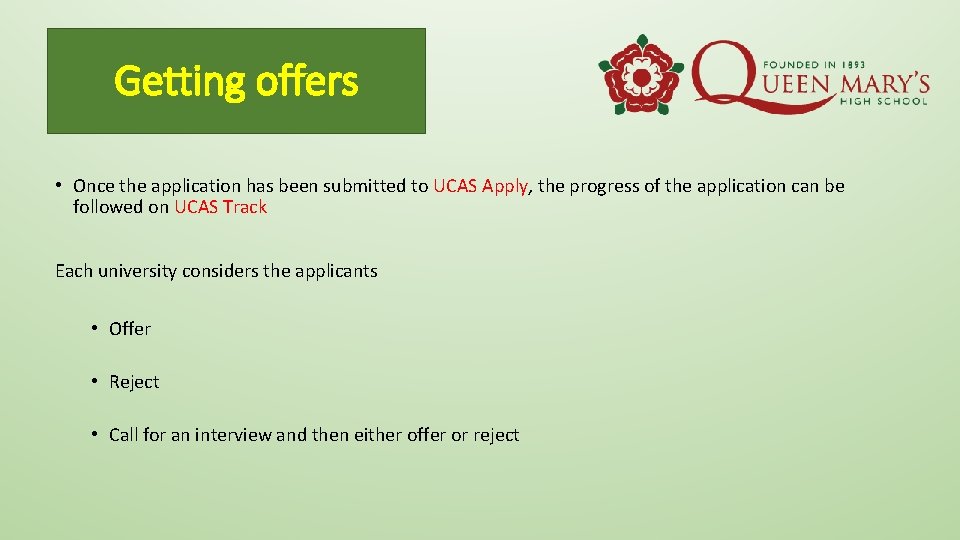 Getting offers

FOUNDED IN 1893
QUEEN MARY'S
HIGH SCHOOL

• Once the application has been submitted to UCAS Apply, the progress of the application can be followed on UCAS Track

Each university considers the applicants

• Offer

• Reject

• Call for an interview and then either offer or reject